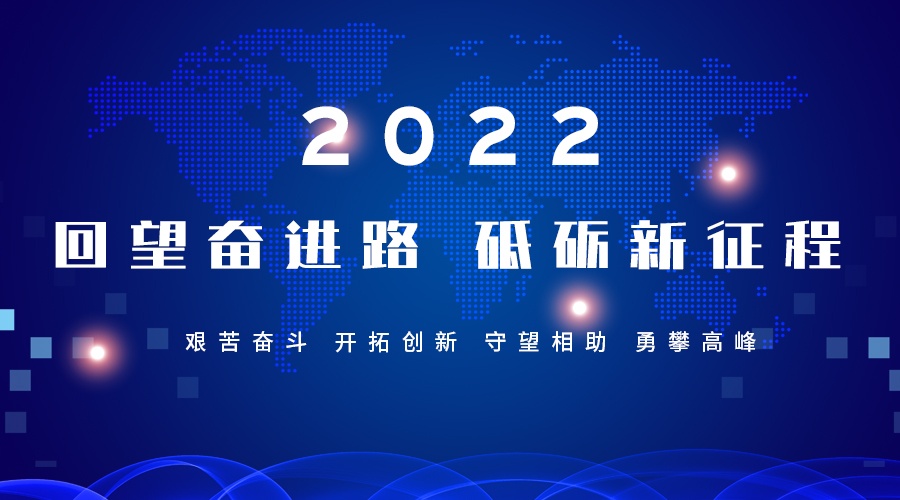 2022

回望奋进路 砥砺新征程

艰苦奋斗 开拓创新 守望相助 勇攀高峰